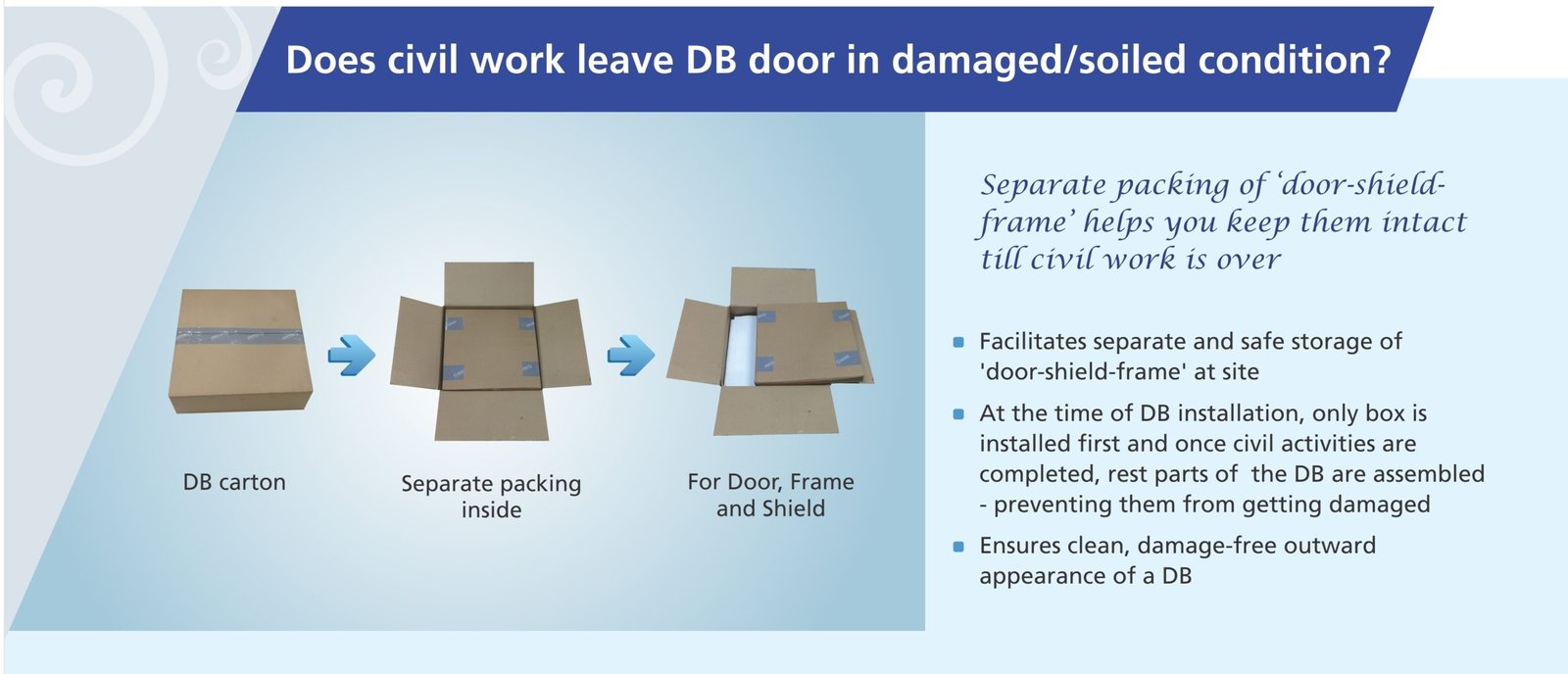 Does civil work leave DB door in damaged/soiled condition?

DB carton

Separate packing inside

For Door, Frame and Shield

Separate packing of 'door-shield-frame' helps you keep them intact till civil work is over

- Facilitates separate and safe storage of 'door-shield-frame' at site
- At the time of DB installation, only box is installed first and once civil activities are completed, rest parts of the DB are assembled - preventing them from getting damaged
- Ensures clean, damage-free outward appearance of a DB